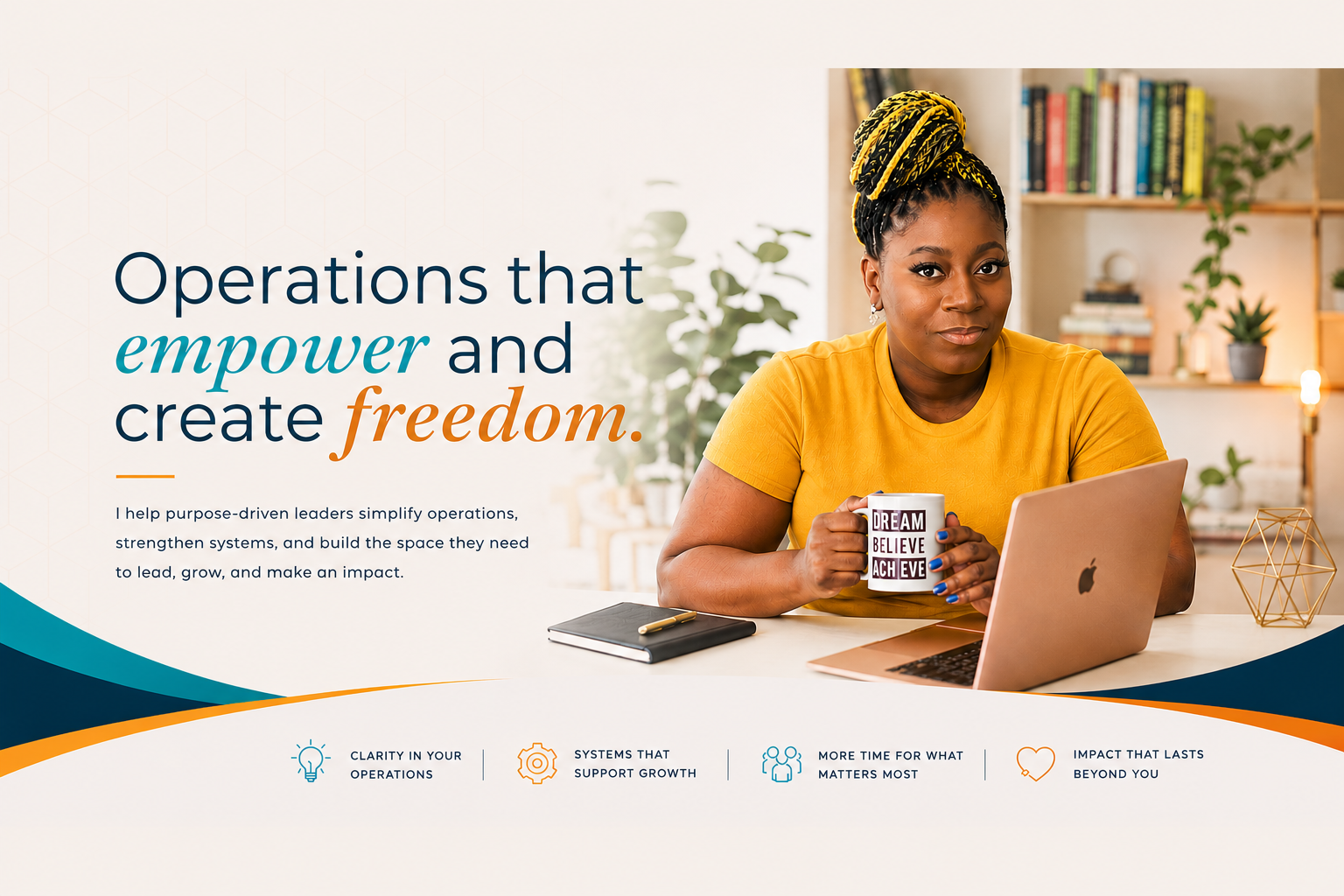 Operations that empower and create freedom.

I help purpose-driven leaders simplify operations, strengthen systems, and build the space they need to lead, grow, and make an impact.

DREAM
BELIEVE
ACHIEVE

CLARITY IN YOUR OPERATIONS

SYSTEMS THAT SUPPORT GROWTH

MORE TIME FOR WHAT MATTERS MOST

IMPACT THAT LASTS BEYOND YOU